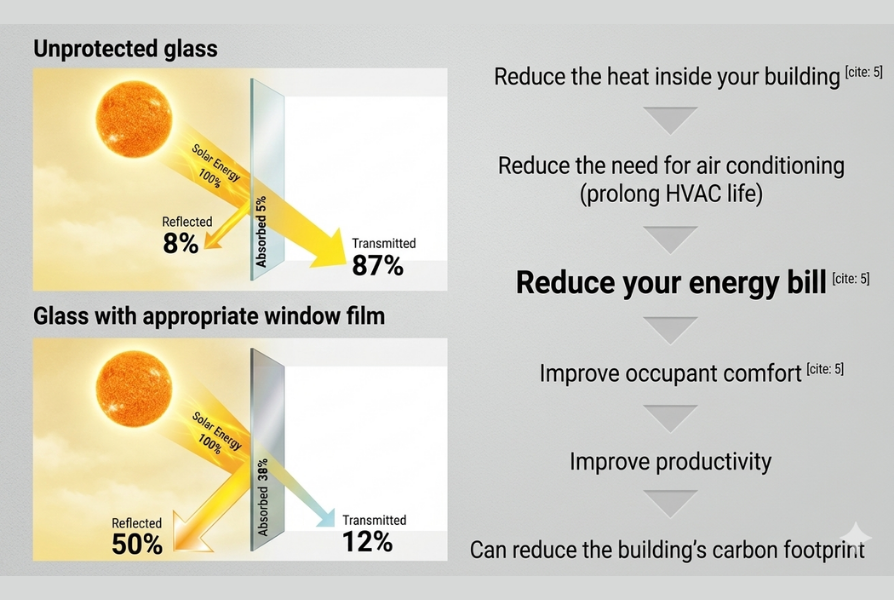 Unprotected glass

Solar Energy 100%

Reflected
8%

Absorbed 5%

Transmitted
87%

Glass with appropriate window film

Solar Energy 100%

Reflected
50%

Absorbed 38%

Transmitted
12%

Reduce the heat inside your building [cite: 5]

Reduce the need for air conditioning (prolong HVAC life)

Reduce your energy bill [cite: 5]

Improve occupant comfort [cite: 5]

Improve productivity

Can reduce the building's carbon footprint